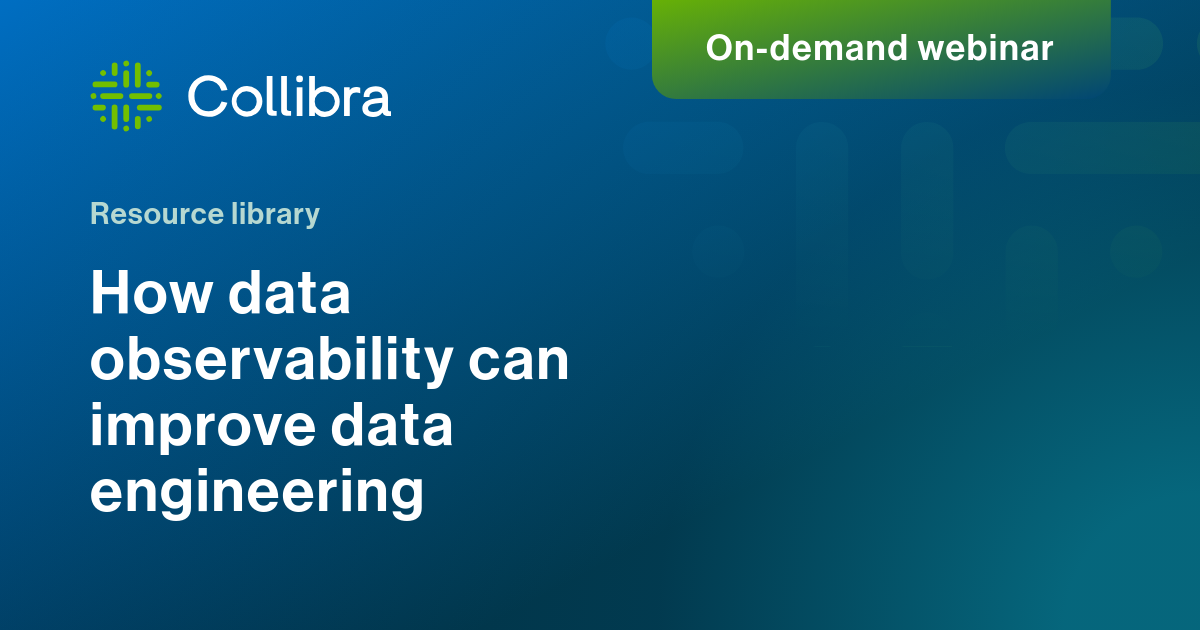 On-demand webinar

Collibra

Resource library

How data observability can improve data engineering